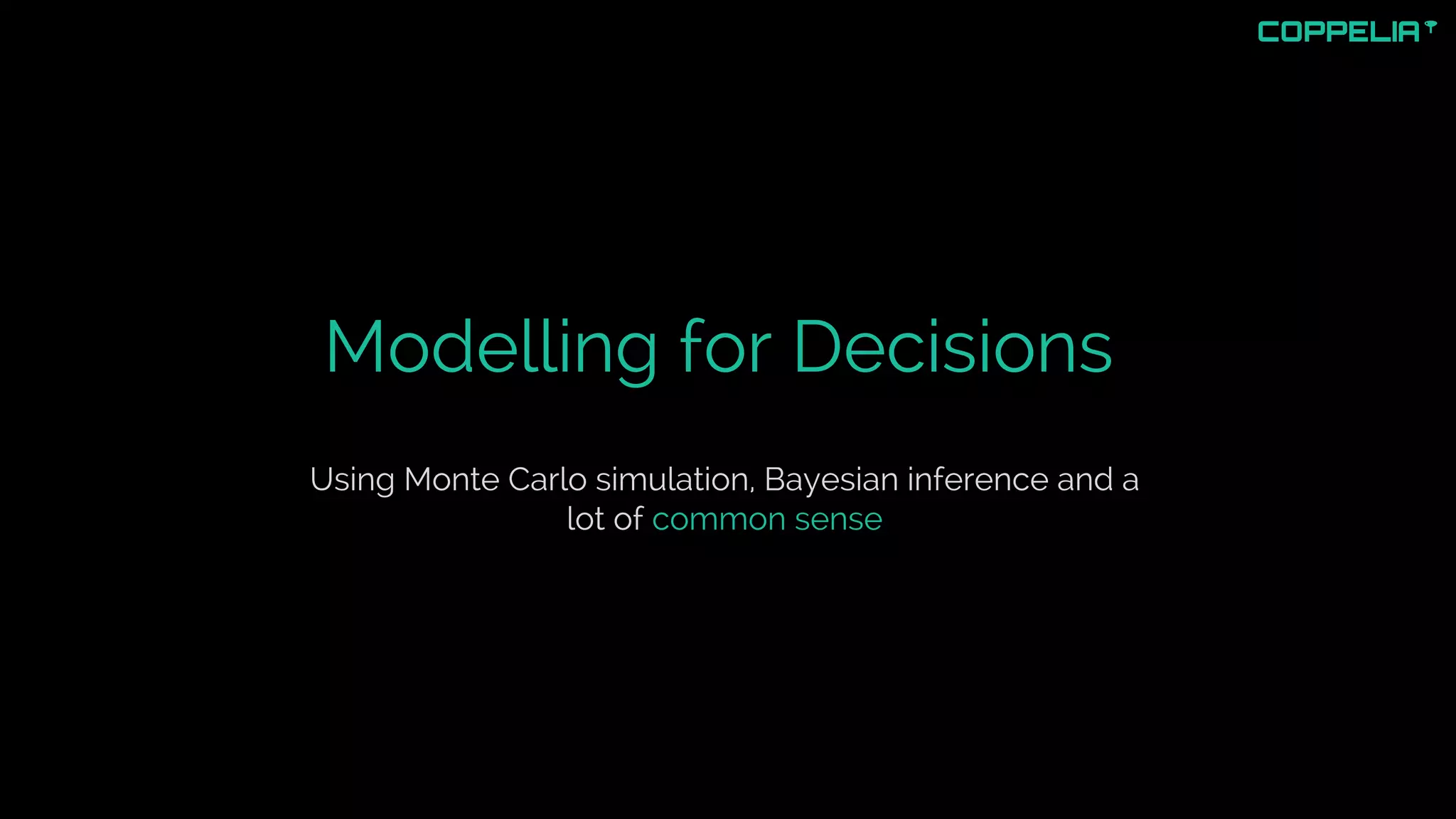 COPPELIA

Modelling for Decisions

Using Monte Carlo simulation, Bayesian inference and a lot of common sense